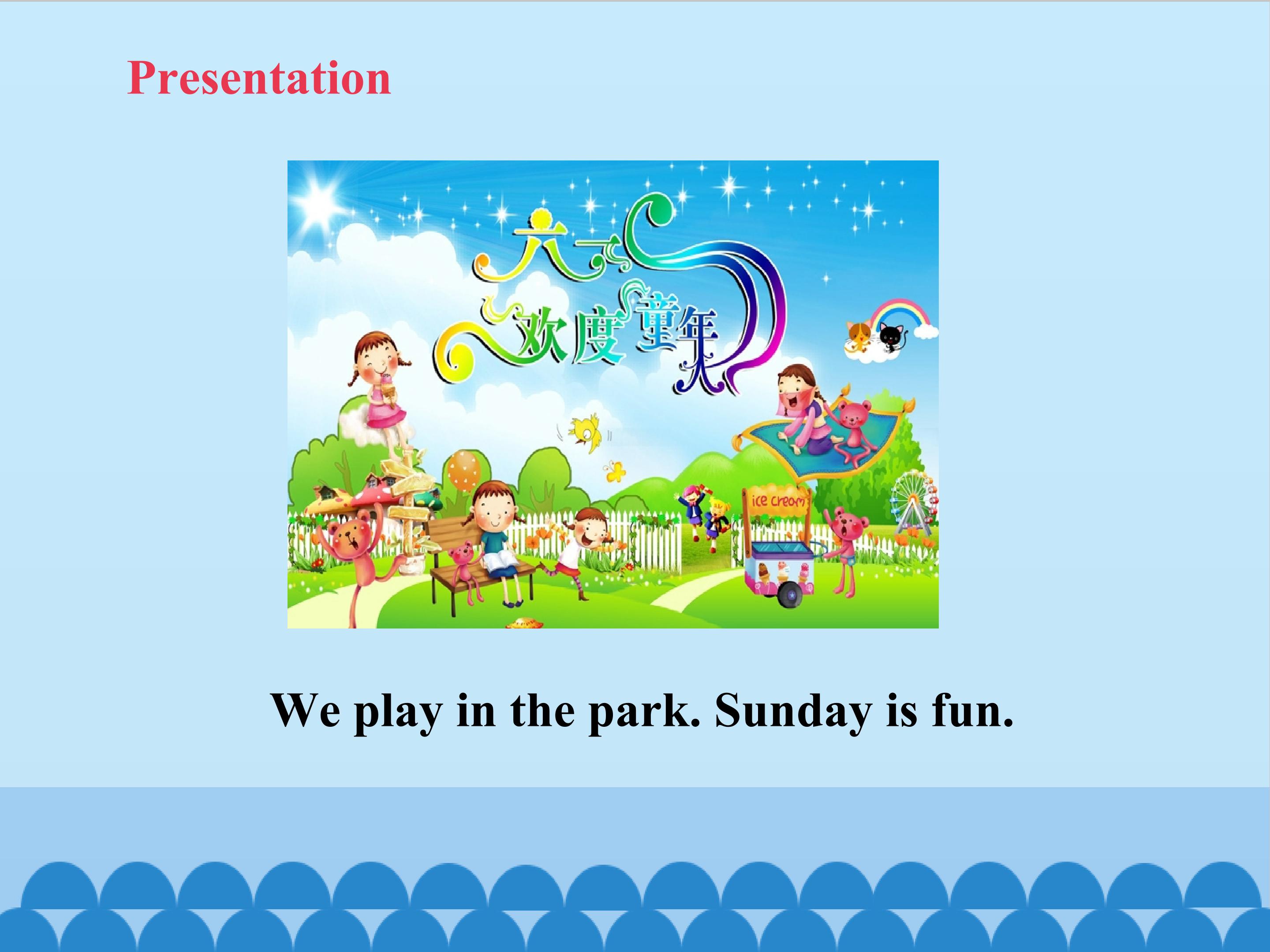 Presentation

六一

欢度童年

ice cream

We play in the park. Sunday is fun.